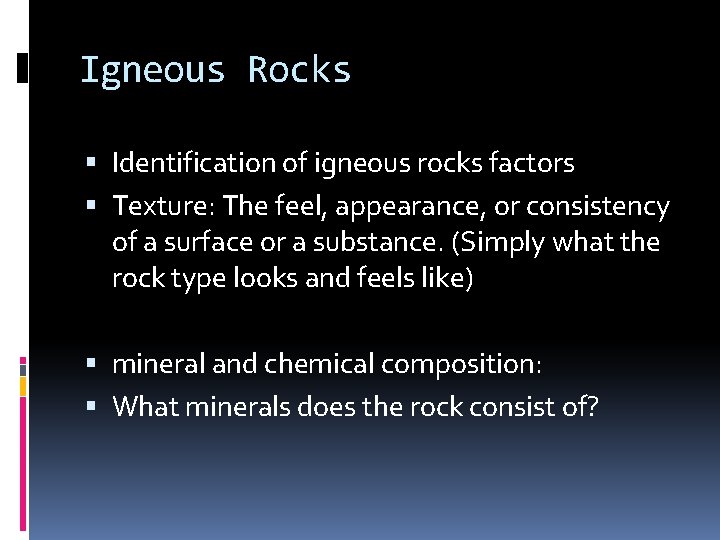 Igneous Rocks

▪ Identification of igneous rocks factors
▪ Texture: The feel, appearance, or consistency of a surface or a substance. (Simply what the rock type looks and feels like)

▪ mineral and chemical composition:
▪ What minerals does the rock consist of?